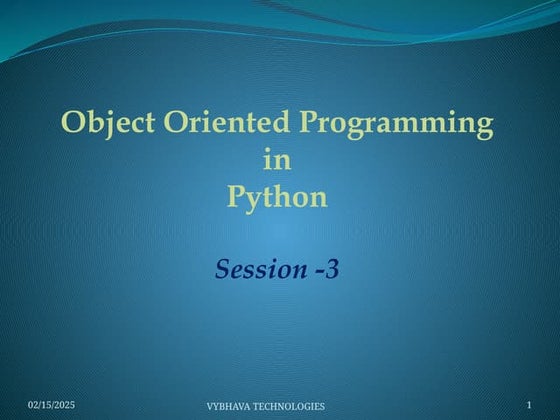 Object Oriented Programming
in
Python

Session -3

02/15/2025

VYBHAVA TECHNOLOGIES

1